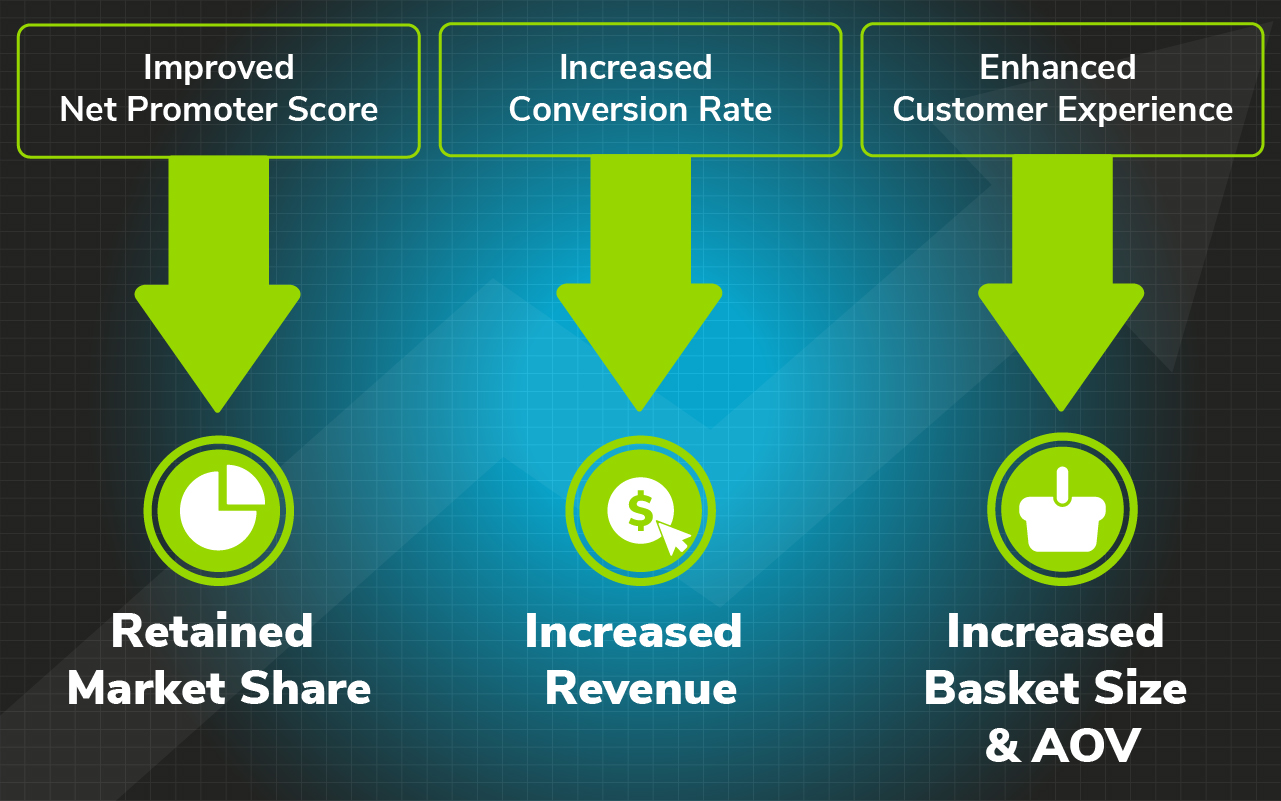 Improved Net Promoter Score

Increased Conversion Rate

Enhanced Customer Experience

$

Retained Market Share

Increased Revenue

Increased Basket Size & AOV